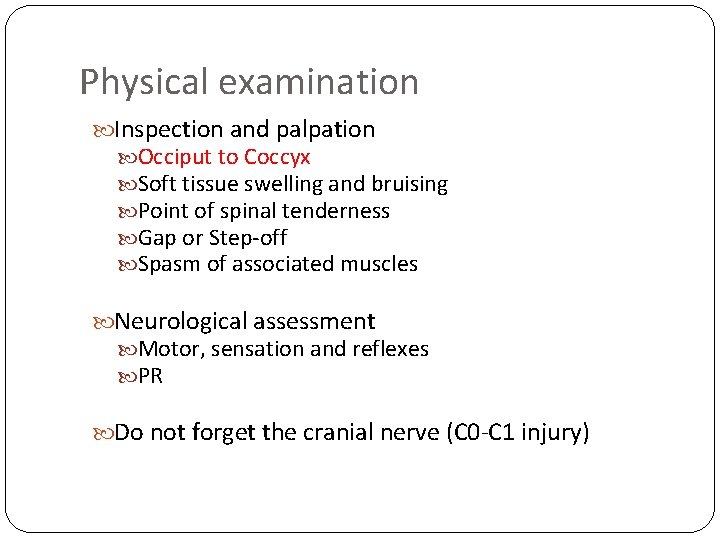 Physical examination

Inspection and palpation
Occiput to Coccyx
Soft tissue swelling and bruising
Point of spinal tenderness
Gap or Step-off
Spasm of associated muscles

Neurological assessment
Motor, sensation and reflexes
PR

Do not forget the cranial nerve (C0-C1 injury)